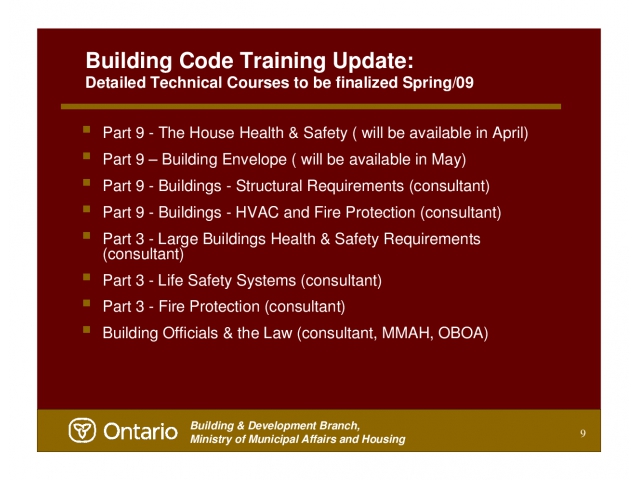 Building Code Training Update:
Detailed Technical Courses to be finalized Spring/09

- Part 9 - The House Health & Safety ( will be available in April)
- Part 9 – Building Envelope ( will be available in May)
- Part 9 - Buildings - Structural Requirements (consultant)
- Part 9 - Buildings - HVAC and Fire Protection (consultant)
- Part 3 - Large Buildings Health & Safety Requirements (consultant)
- Part 3 - Life Safety Systems (consultant)
- Part 3 - Fire Protection (consultant)
- Building Officials & the Law (consultant, MMAH, OBOA)

Ontario

Building & Development Branch,
Ministry of Municipal Affairs and Housing

9